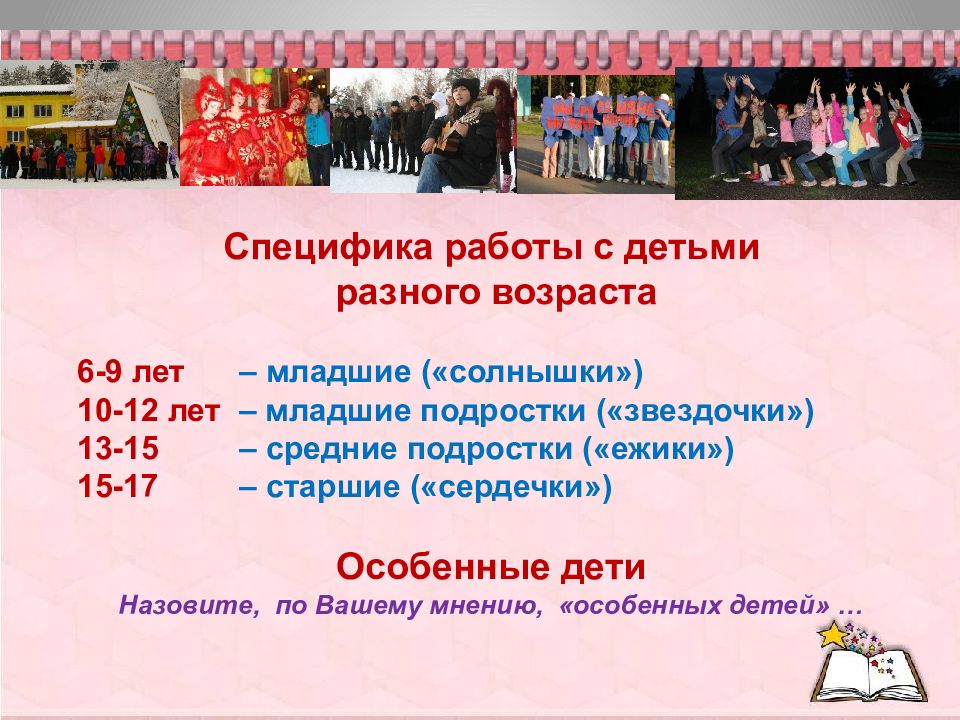 Специфика работы с детьми разного возраста

6-9 лет – младшие («солнышки»)
10-12 лет – младшие подростки («звездочки»)
13-15 – средние подростки («ежики»)
15-17 – старшие («сердечки»)

Особенные дети
Назовите, по Вашему мнению, «особенных детей» …